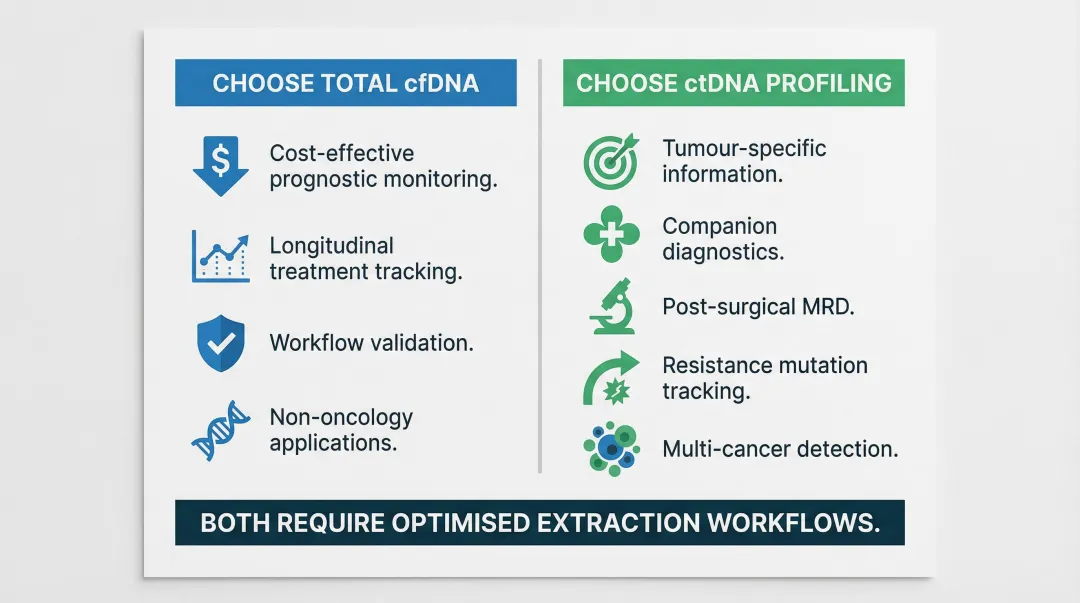 CHOOSE TOTAL cfDNA

$

Cost-effective prognostic monitoring.

Longitudinal treatment tracking.

Workflow validation.

Non-oncology applications.

CHOOSE ctDNA PROFILING

Tumour-specific information.

Companion diagnostics.

Post-surgical MRD.

Resistance mutation tracking.

Multi-cancer detection.

BOTH REQUIRE OPTIMISED EXTRACTION WORKFLOWS.